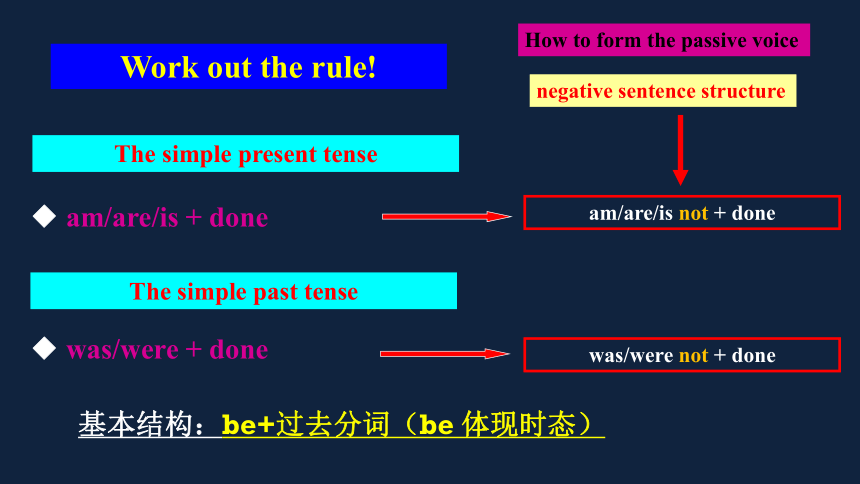 Work out the rule!

How to form the passive voice

negative sentence structure

The simple present tense

◆ am/are/is + done

am/are/is not + done

The simple past tense

◆ was/were + done

was/were not + done

基本结构：be+过去分词（be 体现时态）